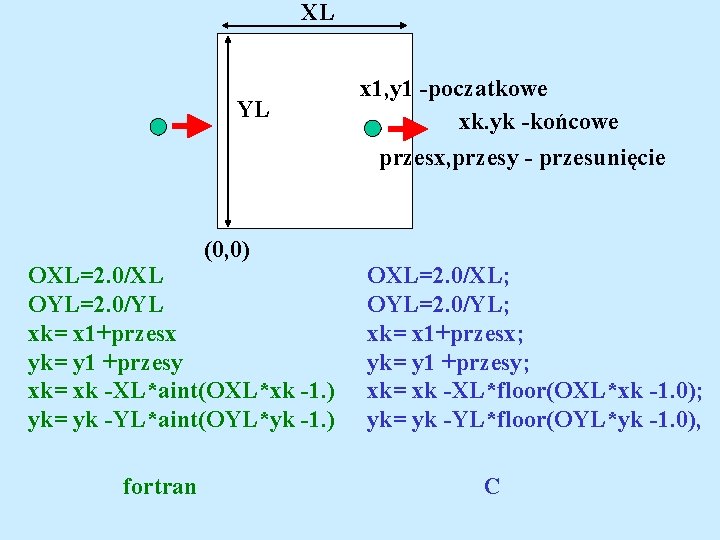 XL

YL

x1,y1 -poczatkowe

xk.yk -końcowe

przesx,przesy - przesunięcie

(0,0)

OXL=2.0/XL
OYL=2.0/YL
xk= x1+przesx
yk= y1 +przesy
xk= xk -XL*aint(OXL*xk -1.)
yk= yk -YL*aint(OYL*yk -1.)

fortran

OXL=2.0/XL;
OYL=2.0/YL;
xk= x1+przesx;
yk= y1 +przesy;
xk= xk -XL*floor(OXL*xk -1.0);
yk= yk -YL*floor(OYL*yk -1.0),

C